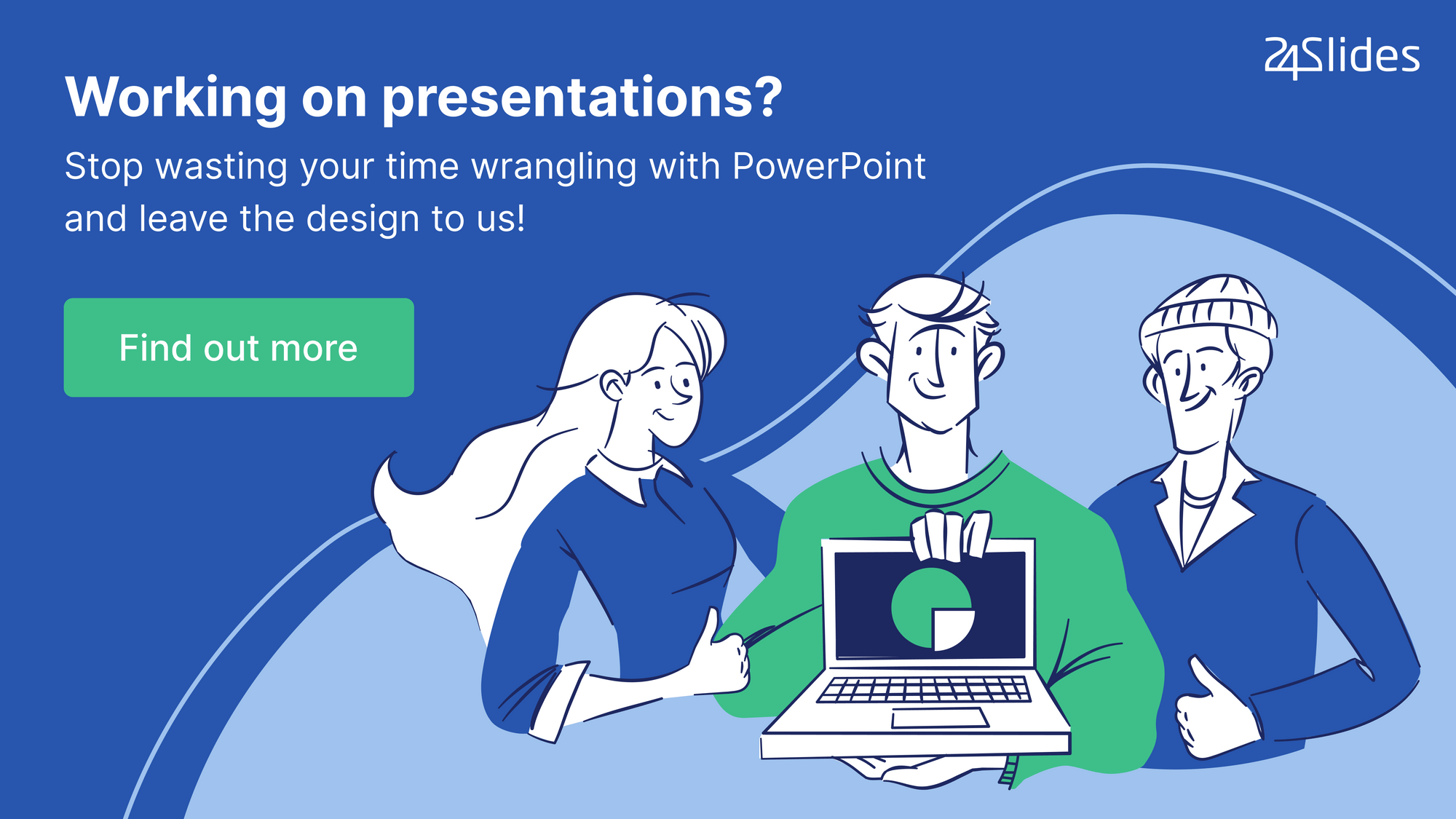 24Slides

Working on presentations?

Stop wasting your time wrangling with PowerPoint and leave the design to us!

Find out more